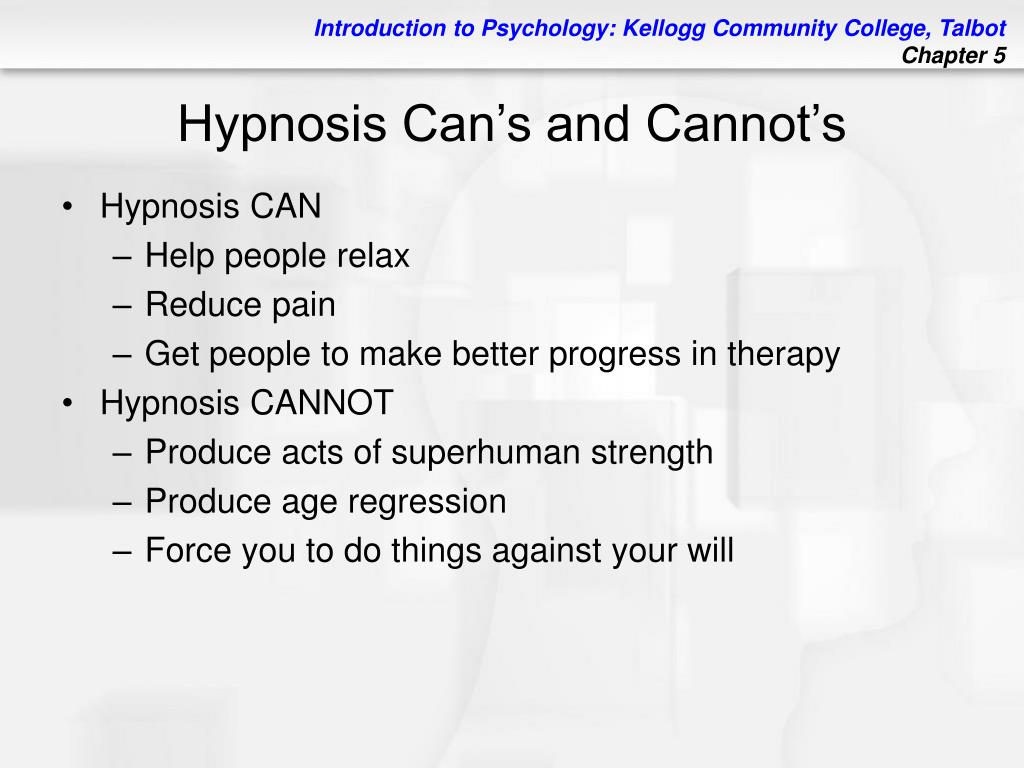 Introduction to Psychology: Kellogg Community College, Talbot
Chapter 5

Hypnosis Can’s and Cannot’s

• Hypnosis CAN
– Help people relax
– Reduce pain
– Get people to make better progress in therapy
• Hypnosis CANNOT
– Produce acts of superhuman strength
– Produce age regression
– Force you to do things against your will